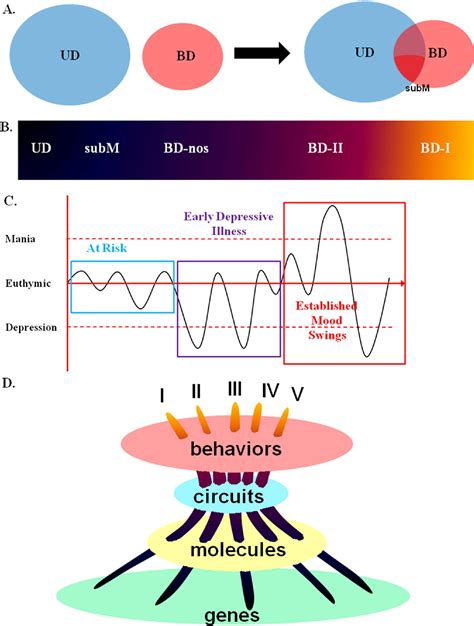 A.

UD

BD

UD

BD

subM

B.

UD subM BD-nos BD-II BD-I

C.

Mania

Euthymic

Depression

At Risk

Early Depressive Illness

Established Mood Swings

D.

I II III IV V

behaviors

circuits

molecules

genes